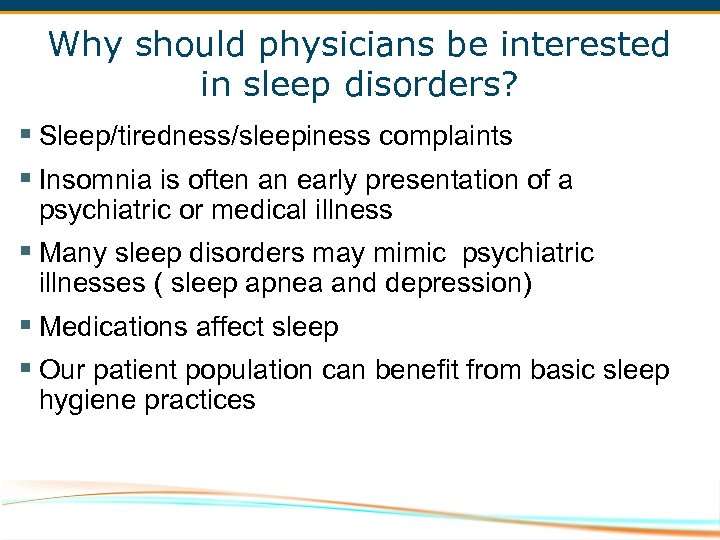 Why should physicians be interested in sleep disorders?

▪ Sleep/tiredness/sleepiness complaints

▪ Insomnia is often an early presentation of a psychiatric or medical illness

▪ Many sleep disorders may mimic  psychiatric illnesses ( sleep apnea and depression)

▪ Medications affect sleep

▪ Our patient population can benefit from basic sleep hygiene practices